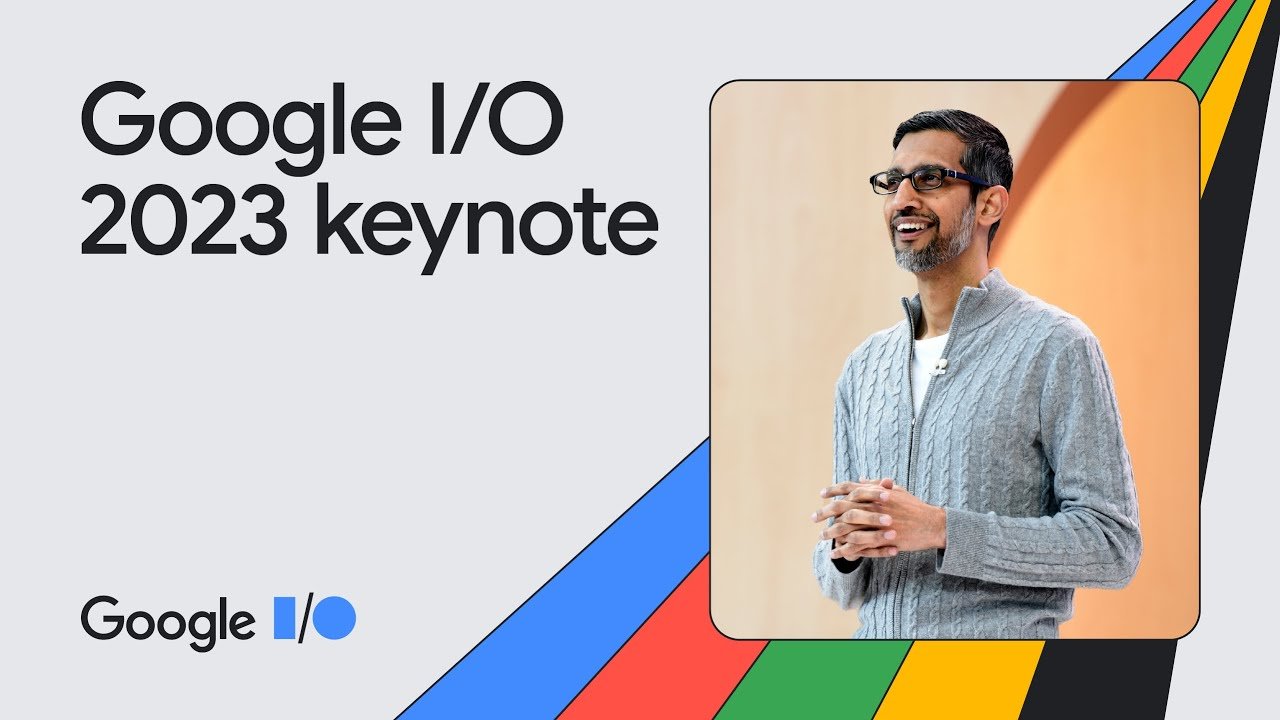 Google I/O 2023 keynote

Google I/O